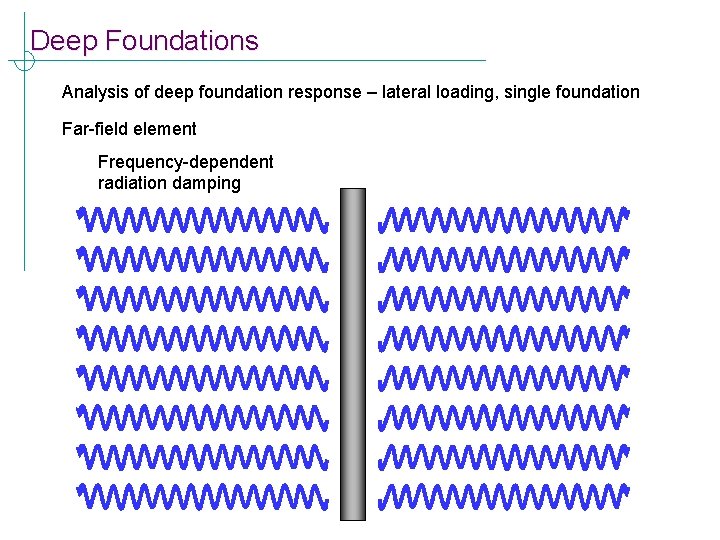 Deep Foundations

Analysis of deep foundation response – lateral loading, single foundation

Far-field element

Frequency-dependent radiation damping